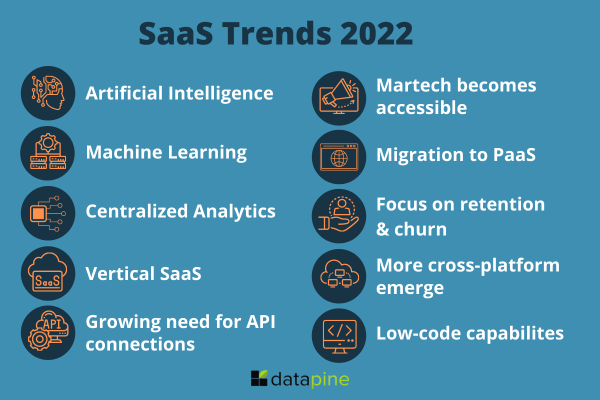 SaaS Trends 2022

Artificial Intelligence

Machine Learning

Centralized Analytics

SaaS

Vertical SaaS

API

Growing need for API connections

Martech becomes accessible

Migration to PaaS

Focus on retention & churn

More cross-platform emerge

</>

Low-code capabilites

datapine